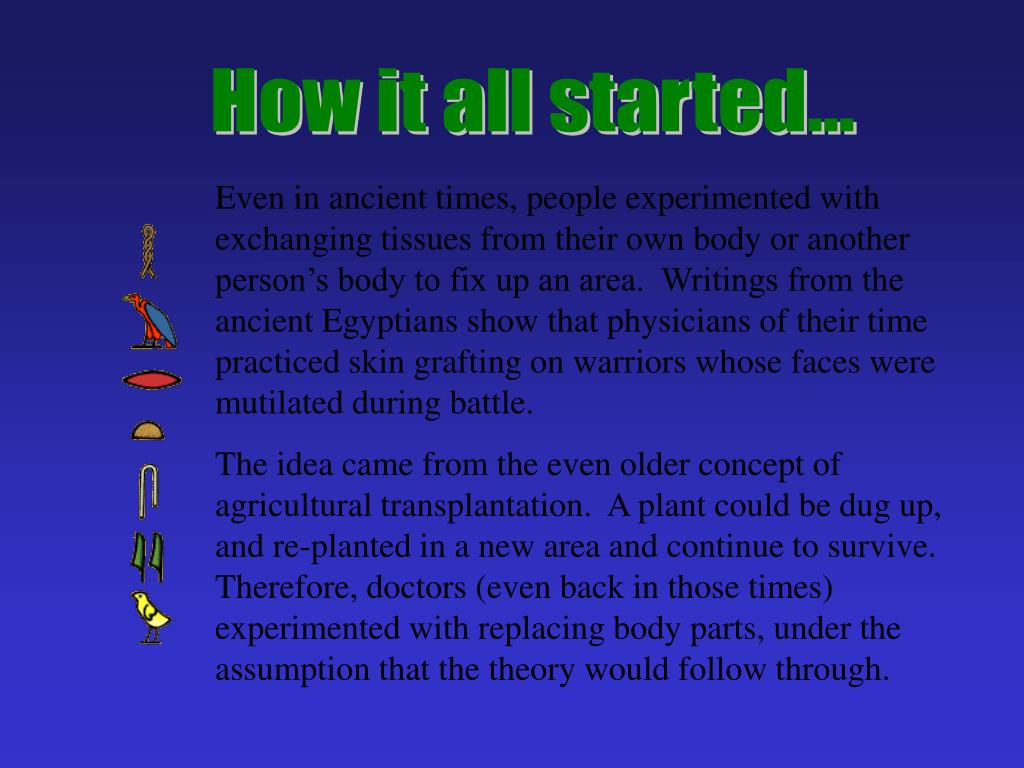 How it all started...

Even in ancient times, people experimented with exchanging tissues from their own body or another person’s body to fix up an area.  Writings from the ancient Egyptians show that physicians of their time practiced skin grafting on warriors whose faces were mutilated during battle.

The idea came from the even older concept of agricultural transplantation.  A plant could be dug up, and re-planted in a new area and continue to survive.  Therefore, doctors (even back in those times) experimented with replacing body parts, under the assumption that the theory would follow through.